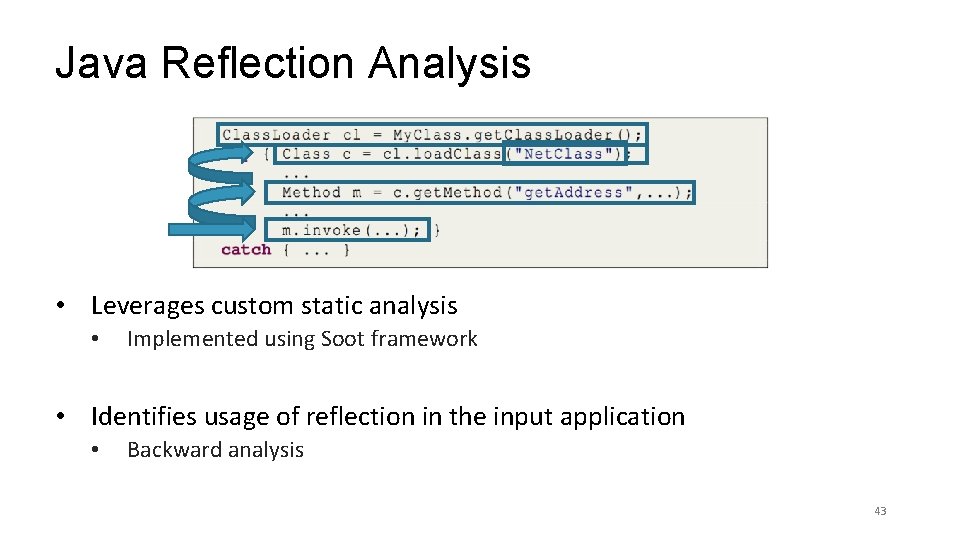 Java Reflection Analysis

ClassLoader cl = MyClass.getClassLoader();
{ Class c = cl.loadClass("NetClass");
...
Method m = c.getMethod("getAddress",...);
...
m.invoke(...); }
catch { ... }

• Leverages custom static analysis
  • Implemented using Soot framework

• Identifies usage of reflection in the input application
  • Backward analysis

43